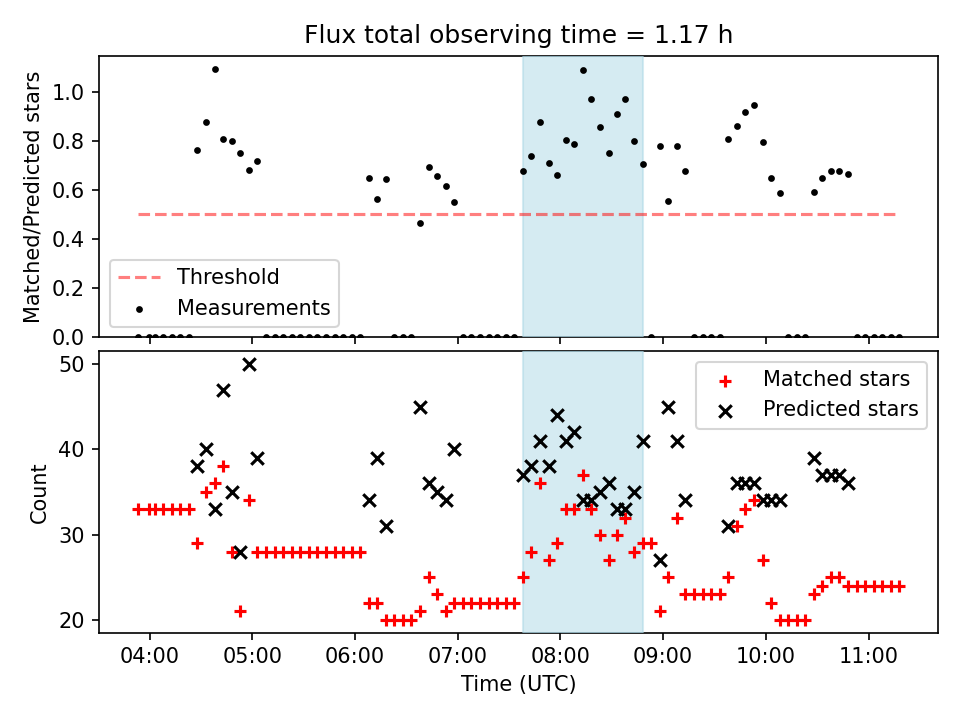 Flux total observing time = 1.17 h

Matched/Predicted stars

1.0
0.8
0.6
0.4
0.2
0.0

Threshold
Measurements

Count

50
40
30
20

Matched stars
Predicted stars

04:00
05:00
06:00
07:00
08:00
09:00
10:00
11:00

Time (UTC)